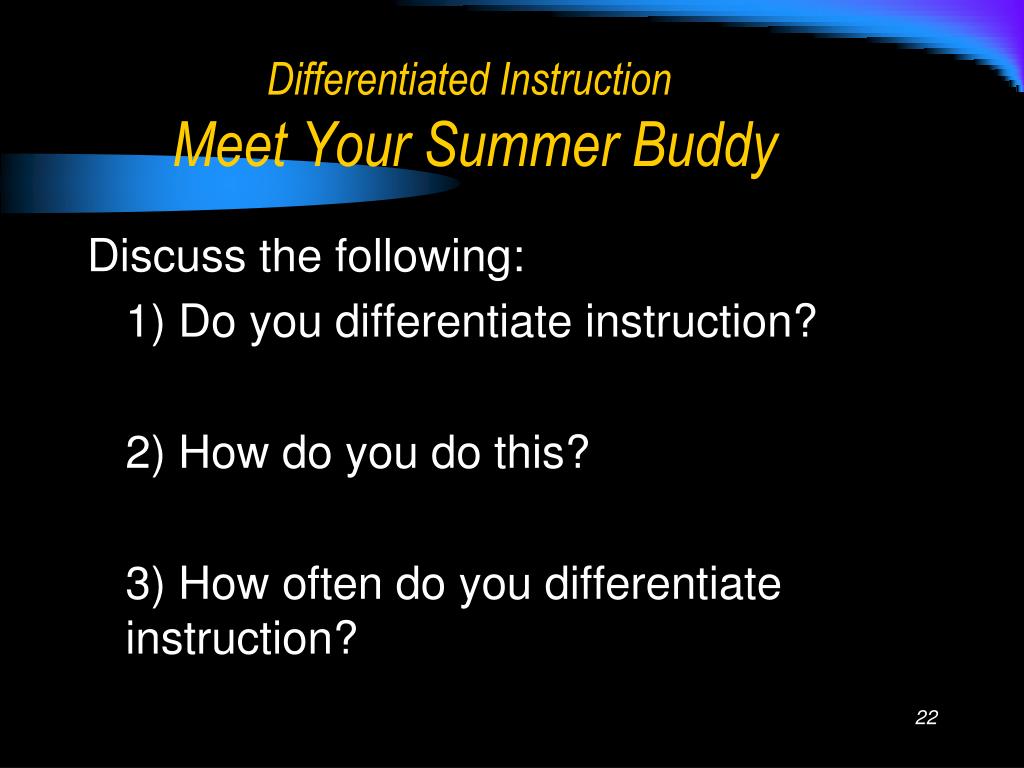 Differentiated Instruction
Meet Your Summer Buddy

Discuss the following:

1) Do you differentiate instruction?

2) How do you do this?

3) How often do you differentiate instruction?

22